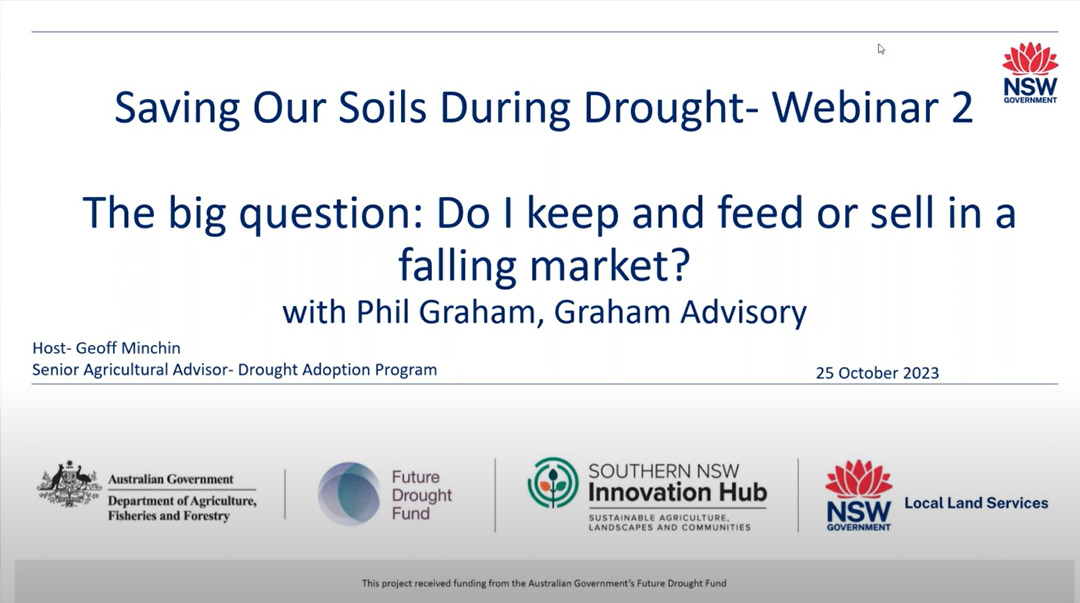 NSW GOVERNMENT

Saving Our Soils During Drought- Webinar 2

The big question: Do I keep and feed or sell in a falling market?
with Phil Graham, Graham Advisory

Host- Geoff Minchin
Senior Agricultural Advisor- Drought Adoption Program

25 October 2023

Australian Government
Department of Agriculture, Fisheries and Forestry

Future Drought Fund

SOUTHERN NSW
Innovation Hub
SUSTAINABLE AGRICULTURE, LANDSCAPES AND COMMUNITIES

NSW GOVERNMENT

Local Land Services

This project received funding from the Australian Government's Future Drought Fund